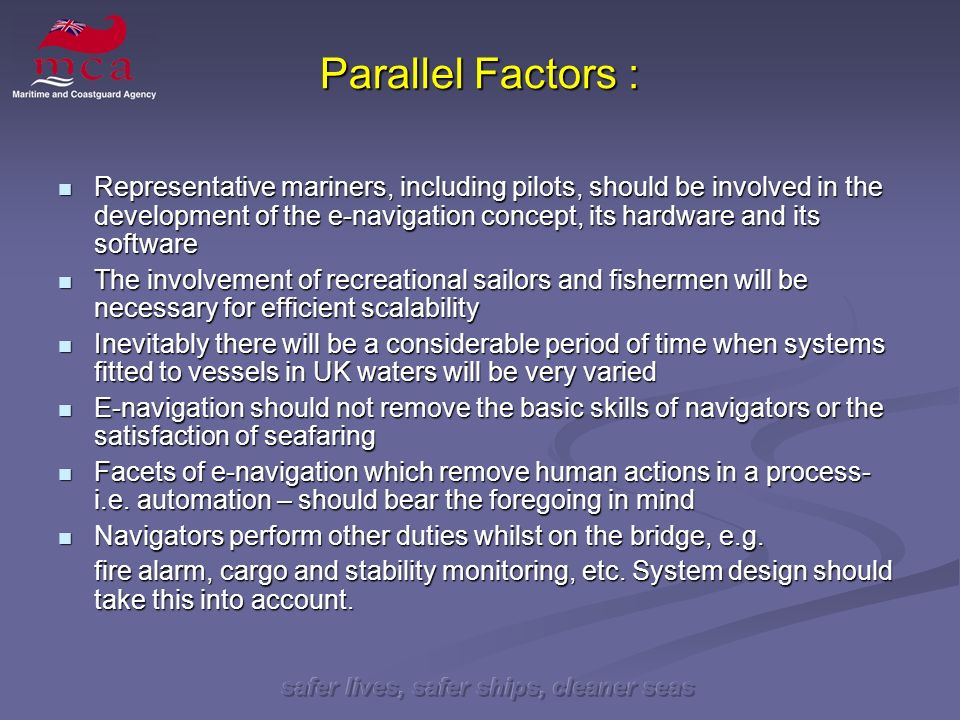 mca
Maritime and Coastguard Agency

Parallel Factors :

- Representative mariners, including pilots, should be involved in the development of the e-navigation concept, its hardware and its software
- The involvement of recreational sailors and fishermen will be necessary for efficient scalability
- Inevitably there will be a considerable period of time when systems fitted to vessels in UK waters will be very varied
- E-navigation should not remove the basic skills of navigators or the satisfaction of seafaring
- Facets of e-navigation which remove human actions in a process- i.e. automation – should bear the foregoing in mind
- Navigators perform other duties whilst on the bridge, e.g.

fire alarm, cargo and stability monitoring, etc. System design should take this into account.

safer lives, safer ships, cleaner seas